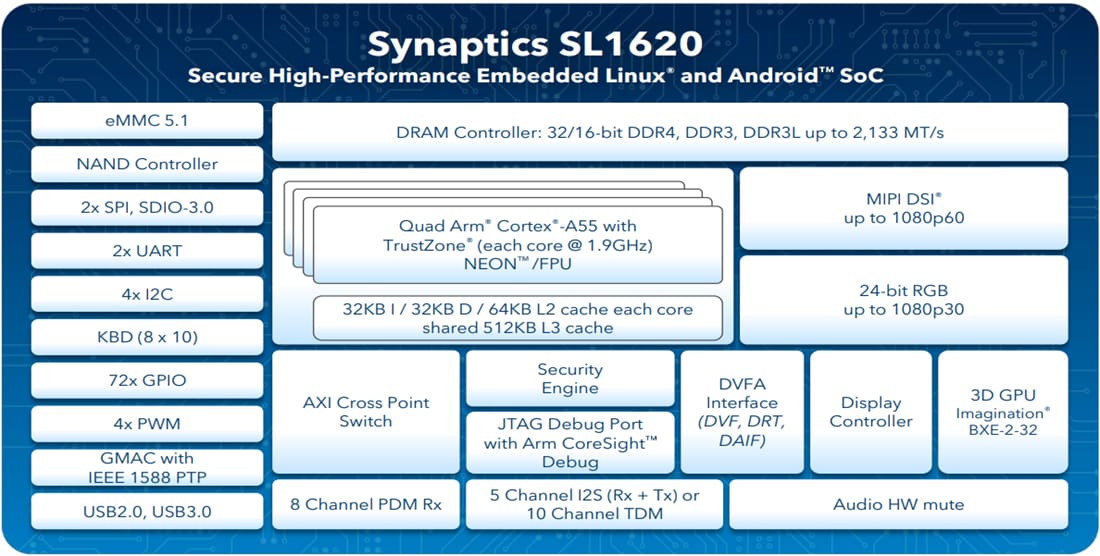 Synaptics SL1620

Secure High-Performance Embedded Linux® and Android™ SoC

eMMC 5.1

NAND Controller

2x SPI, SDIO-3.0

2x UART

4x I2C

KBD (8 x 10)

72x GPIO

4x PWM

GMAC with IEEE 1588 PTP

USB2.0, USB3.0

DRAM Controller: 32/16-bit DDR4, DDR3, DDR3L up to 2,133 MT/s

Quad Arm® Cortex®-A55 with TrustZone® (each core @ 1.9GHz) NEON™/FPU

32KB I / 32KB D / 64KB L2 cache each core shared 512KB L3 cache

MIPI DSI® up to 1080p60

24-bit RGB up to 1080p30

AXI Cross Point Switch

Security Engine

JTAG Debug Port with Arm CoreSight™ Debug

DVFA Interface (DVF, DRT, DAIF)

Display Controller

3D GPU Imagination® BXE-2-32

8 Channel PDM Rx

5 Channel I2S (Rx + Tx) or 10 Channel TDM

Audio HW mute